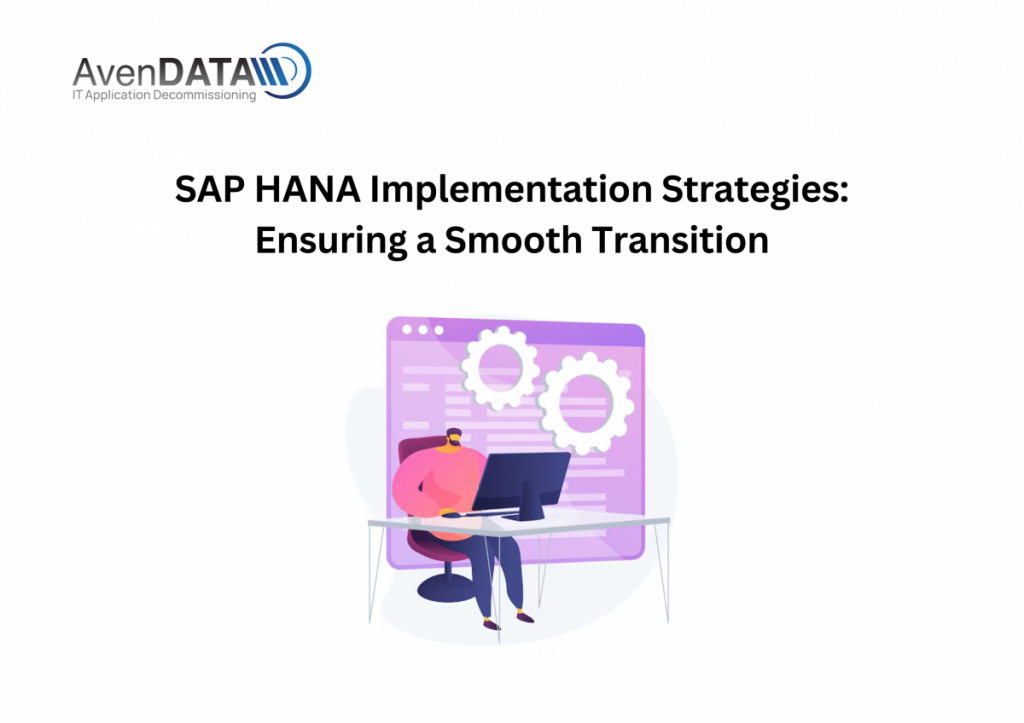 AvenDATA
IT Application Decommissioning

SAP HANA Implementation Strategies: Ensuring a Smooth Transition